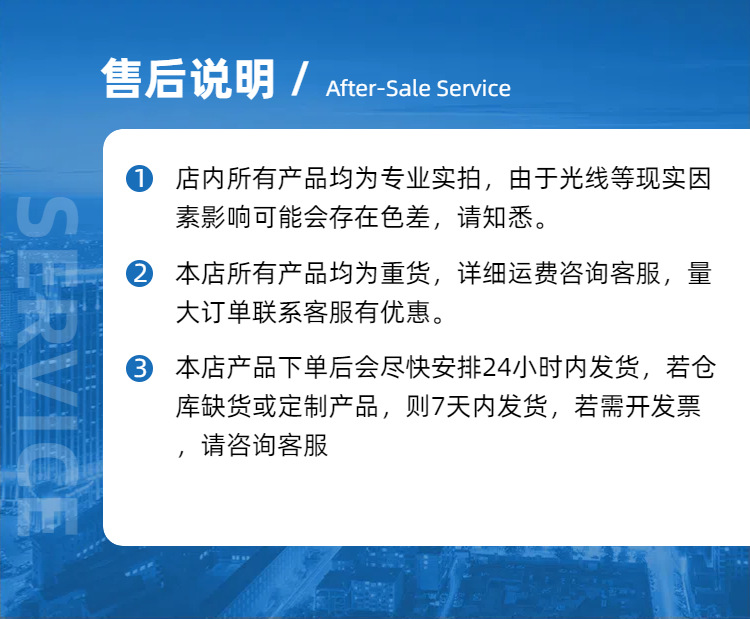 售后说明 / After-Sale Service

SERVICE

1 店内所有产品均为专业实拍，由于光线等现实因素影响可能会存在色差，请知悉。

2 本店所有产品均为重货，详细运费咨询客服，量大订单联系客服有优惠。

3 本店产品下单后会尽快安排24小时内发货，若仓库缺货或定制产品，则7天内发货，若需开发票，请咨询客服